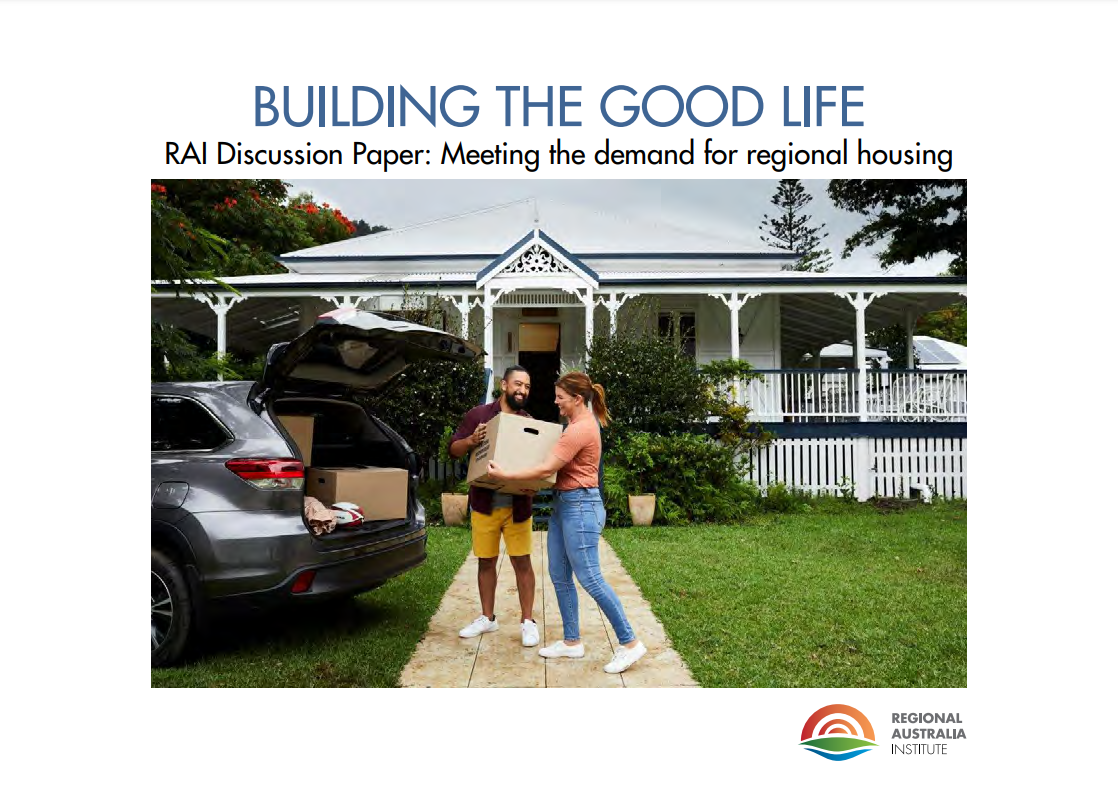 BUILDING THE GOOD LIFE

RAI Discussion Paper: Meeting the demand for regional housing

REGIONAL AUSTRALIA INSTITUTE